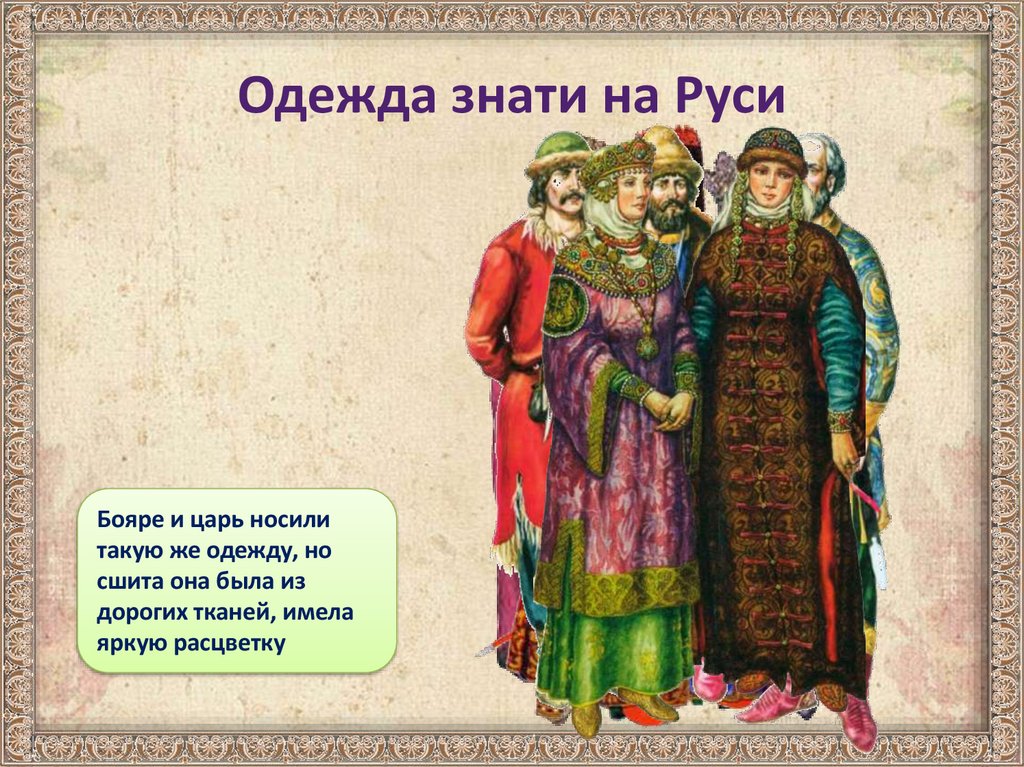 Одежда знати на Руси

Бояре и царь носили такую же одежду, но сшита она была из дорогих тканей, имела яркую расцветку